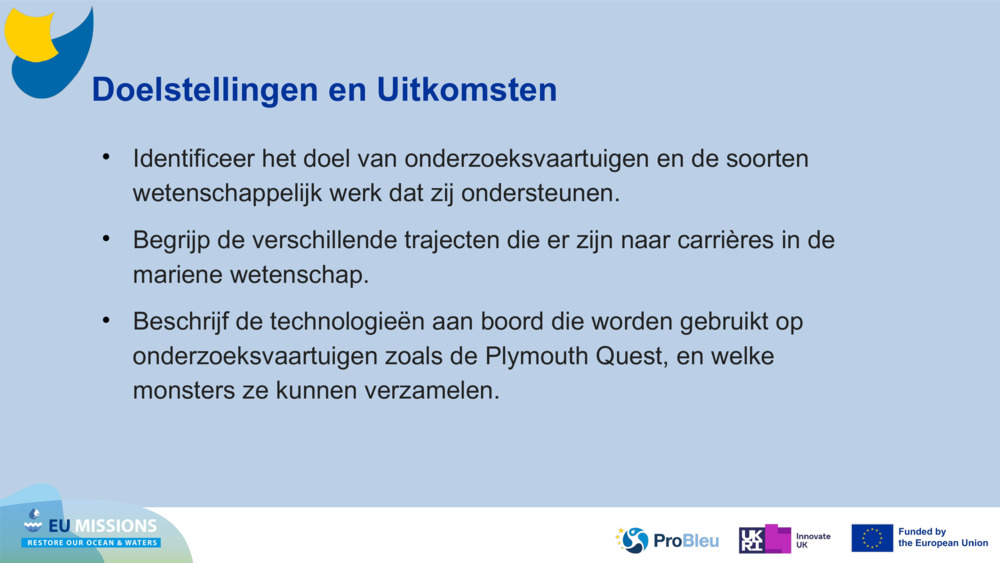 Doelstellingen en Uitkomsten

• Identificeer het doel van onderzoeksvaartuigen en de soorten wetenschappelijk werk dat zij ondersteunen.

• Begrijp de verschillende trajecten die er zijn naar carrières in de mariene wetenschap.

• Beschrijf de technologieën aan boord die worden gebruikt op onderzoeksvaartuigen zoals de Plymouth Quest, en welke monsters ze kunnen verzamelen.

EU MISSIONS
RESTORE OUR OCEAN & WATERS

ProBleu

UKRI Innovate UK

Funded by the European Union